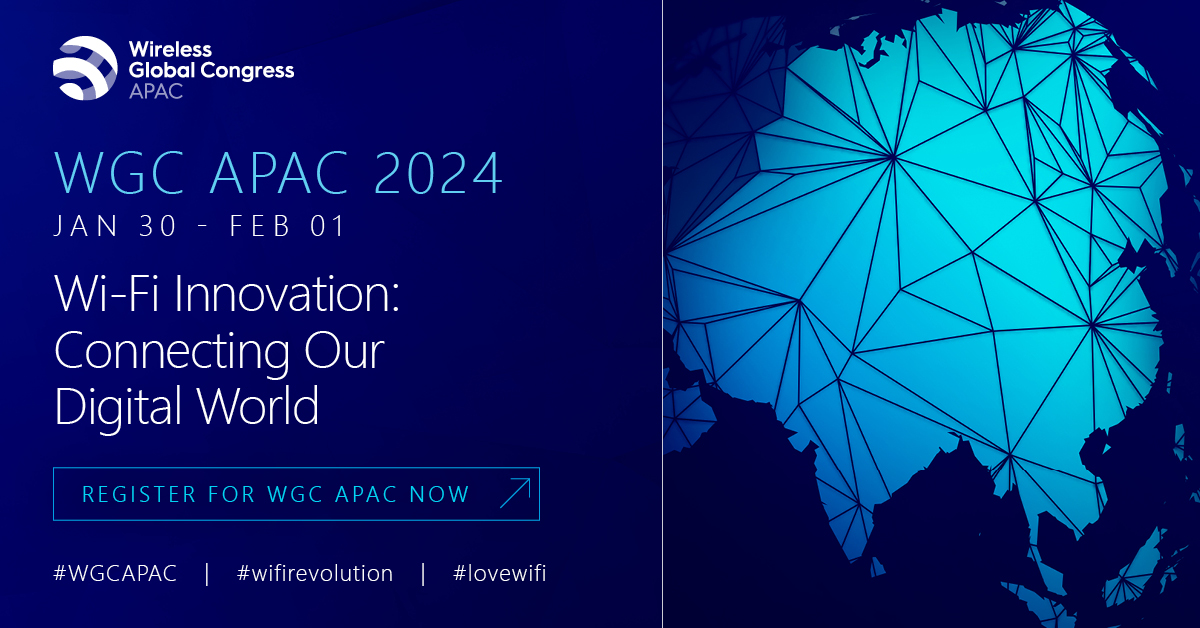 Wireless Global Congress APAC

WGC APAC 2024
JAN 30 - FEB 01

Wi-Fi Innovation: Connecting Our Digital World

REGISTER FOR WGC APAC NOW

#WGCAPAC | #wifirevolution | #lovewifi